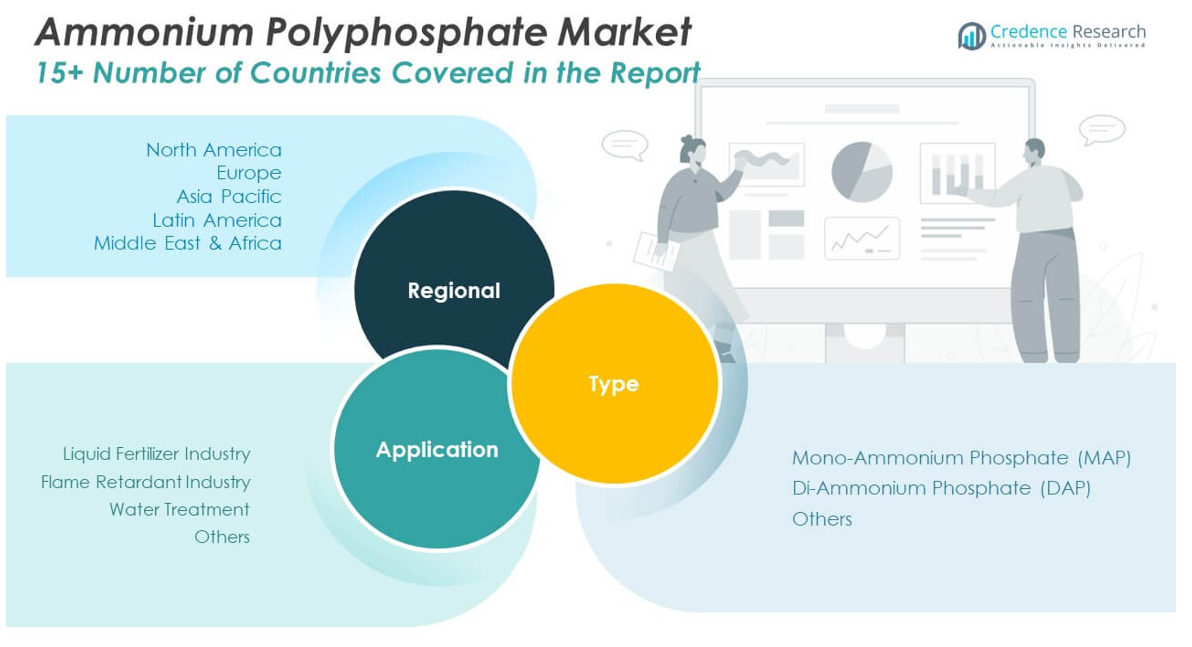 Ammonium Polyphosphate Market
15+ Number of Countries Covered in the Report

Credence Research
Actionable Insights Delivered

North America
Europe
Asia Pacific
Latin America
Middle East & Africa

Regional

Type

Application

Liquid Fertilizer Industry
Flame Retardant Industry
Water Treatment
Others

Mono-Ammonium Phosphate (MAP)
Di-Ammonium Phosphate (DAP)
Others